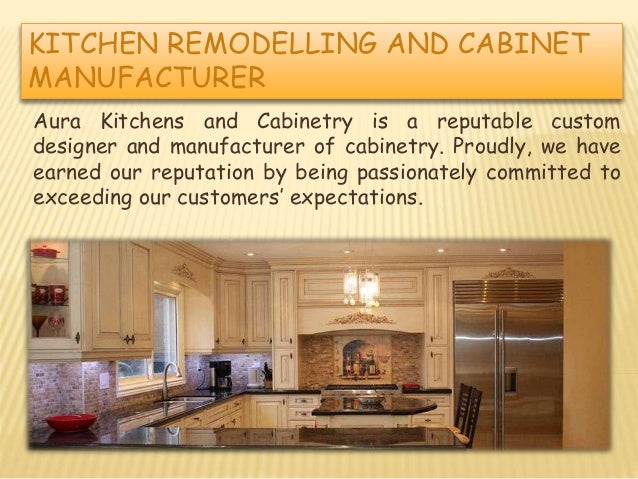 KITCHEN REMODELLING AND CABINET MANUFACTURER

Aura Kitchens and Cabinetry is a reputable custom designer and manufacturer of cabinetry. Proudly, we have earned our reputation by being passionately committed to exceeding our customers' expectations.